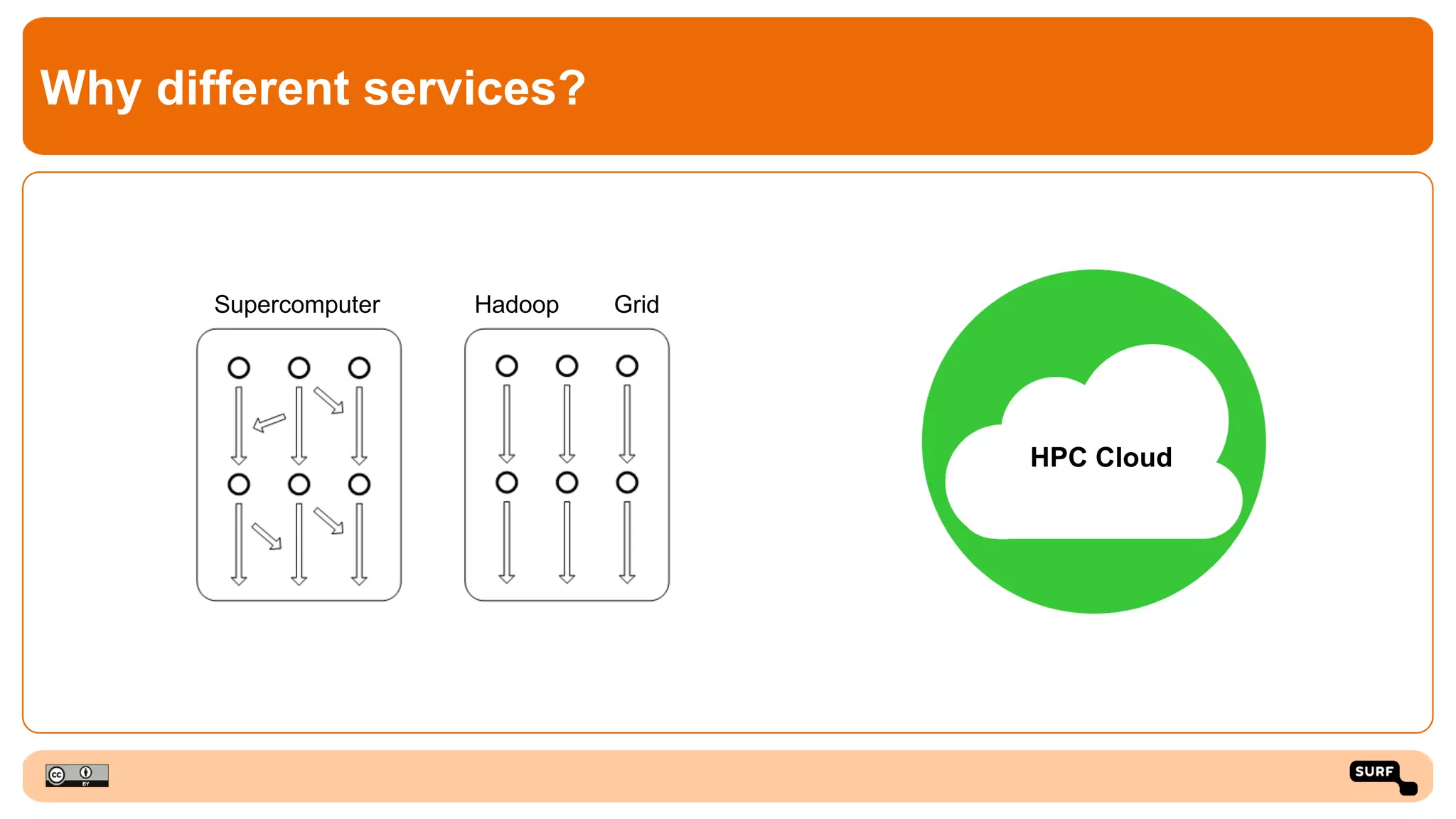 Why different services?

Supercomputer

Hadoop Grid

HPC Cloud

cc BY

SURF